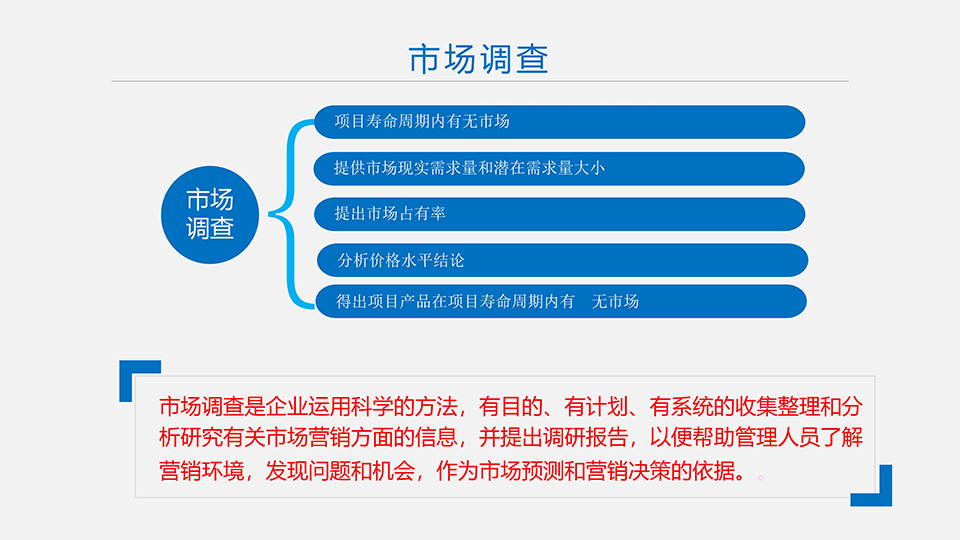 市场调查

市场调查

项目寿命周期内有无市场

提供市场现实需求量和潜在需求量大小

提出市场占有率

分析价格水平结论

得出项目产品在项目寿命周期内有 无市场

市场调查是企业运用科学的方法，有目的、有计划、有系统的收集整理和分析研究有关市场营销方面的信息，并提出调研报告，以便帮助管理人员了解营销环境，发现问题和机会，作为市场预测和营销决策的依据。